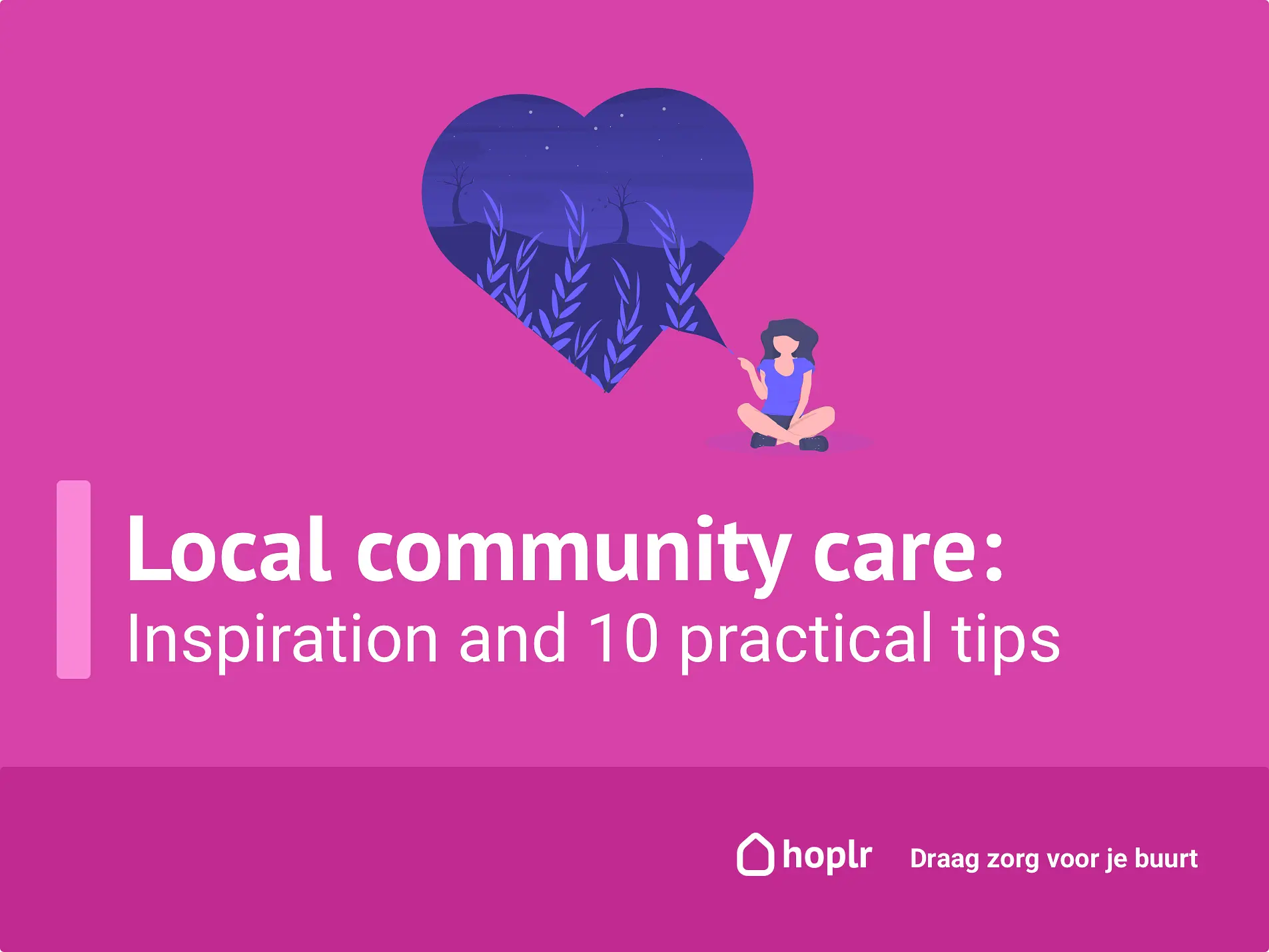 Local community care:
Inspiration and 10 practical tips

hoplr

Draag zorg voor je buurt